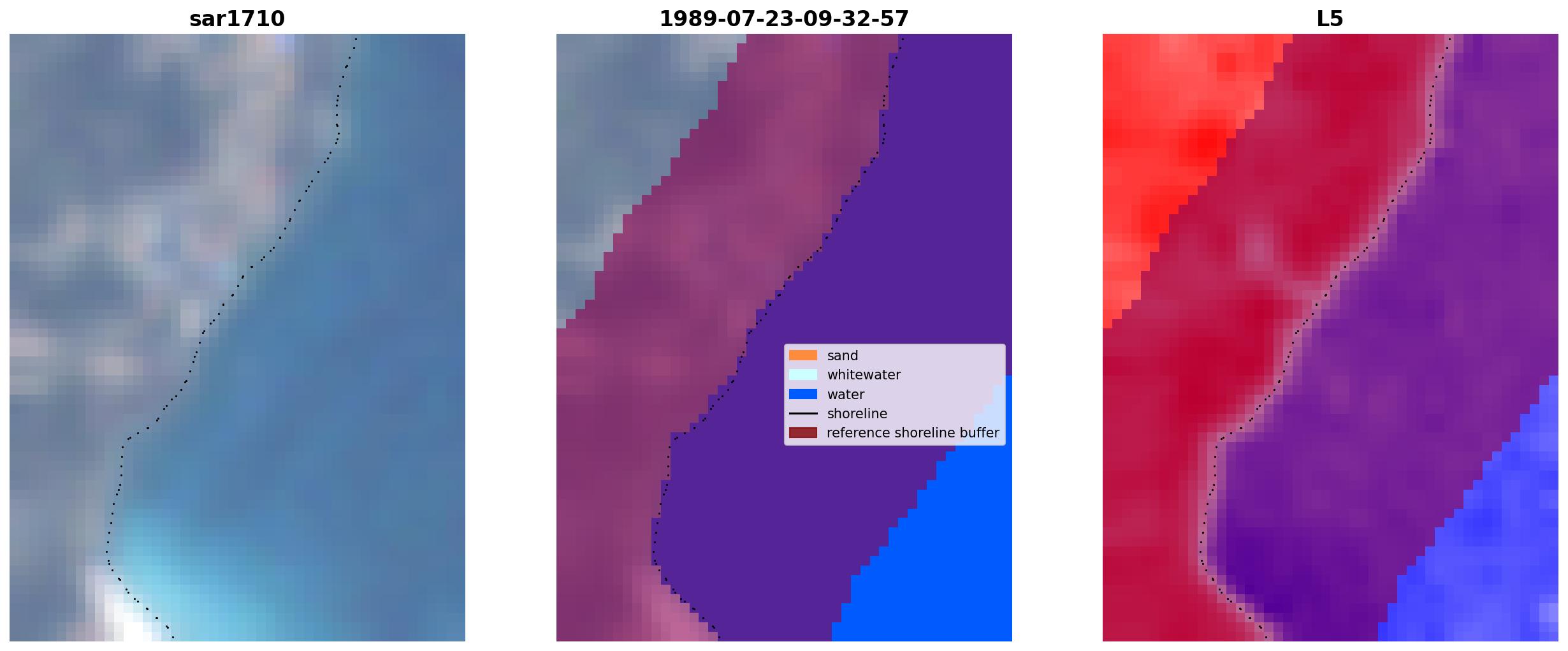 sar1710

1989-07-23-09-32-57

sand
whitewater
water
shoreline
reference shoreline buffer

L5